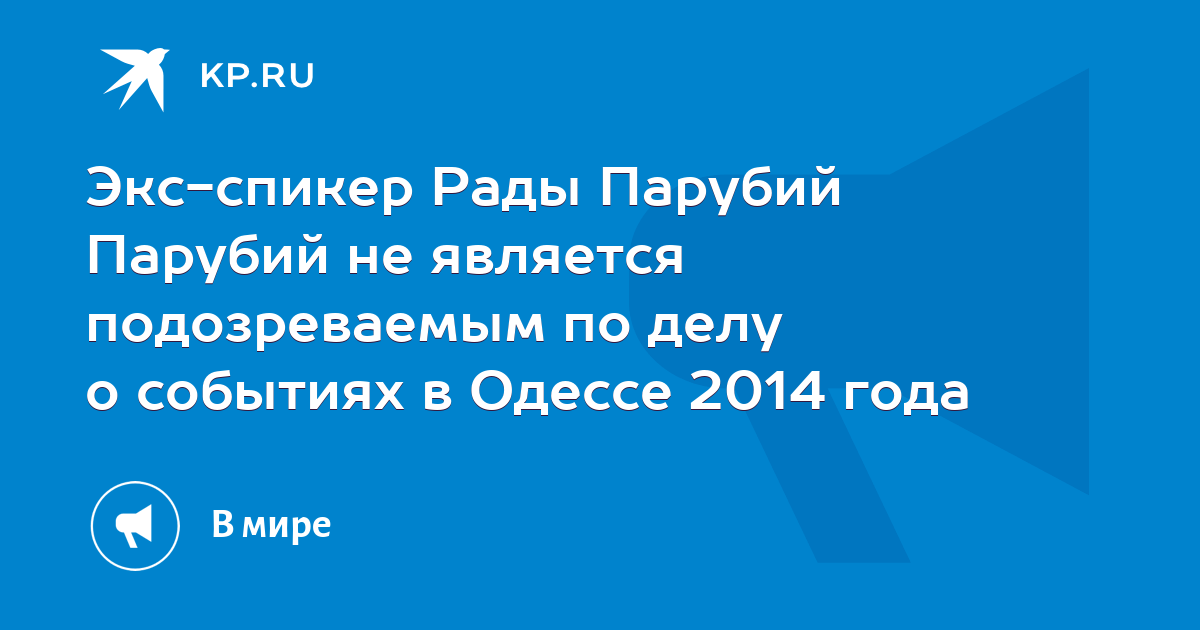 KP.RU

Экс-спикер Рады Парубий Парубий не является подозреваемым по делу о событиях в Одессе 2014 года

В мире